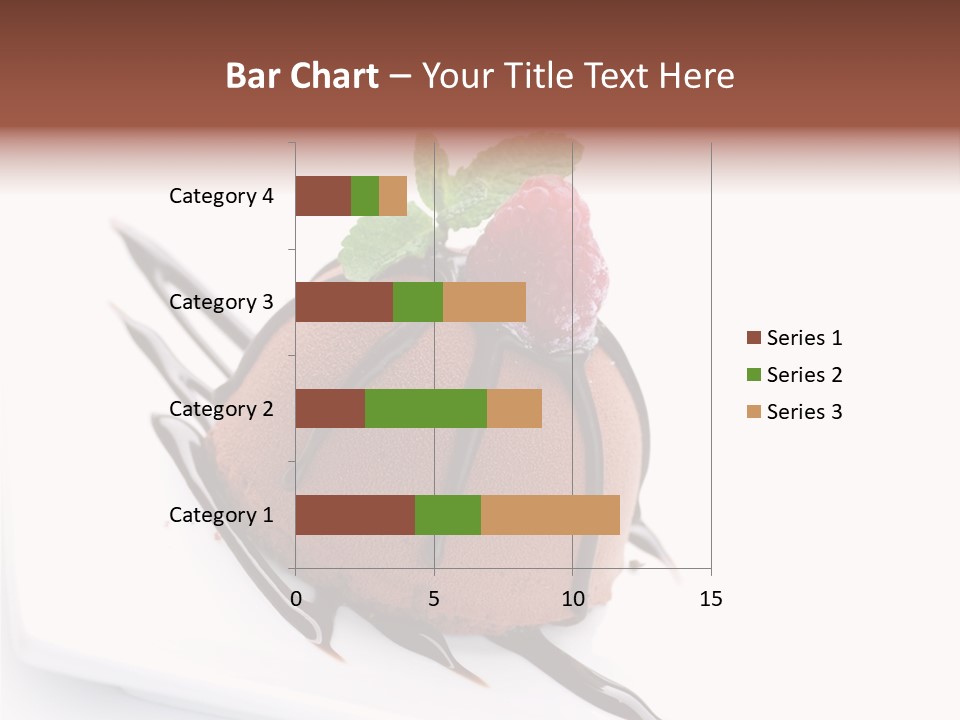 Bar Chart – Your Title Text Here

Category 4
Category 3
Category 2
Category 1

0
5
10
15

Series 1
Series 2
Series 3